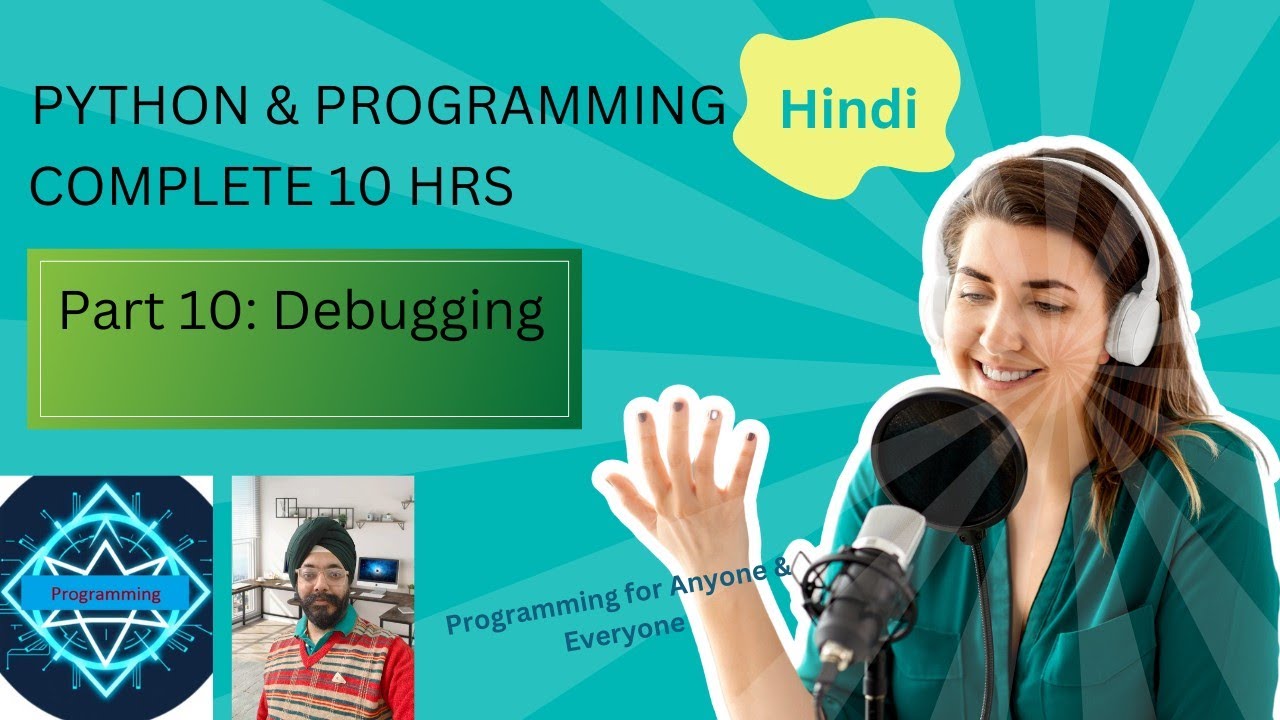 PYTHON & PROGRAMMING COMPLETE 10 HRS

Hindi

Part 10: Debugging

Programming

Programming for Anyone & Everyone